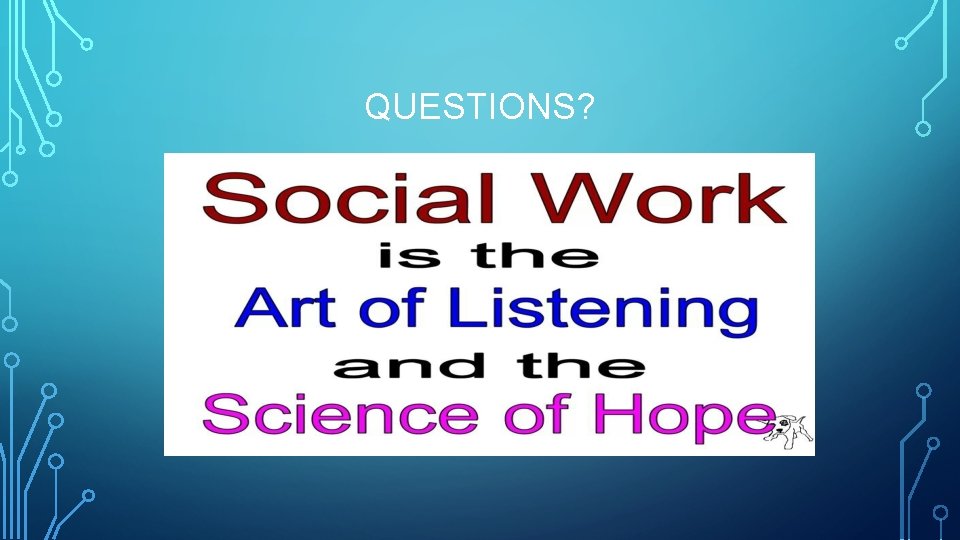 QUESTIONS?

Social Work
is the
Art of Listening
and the
Science of Hope